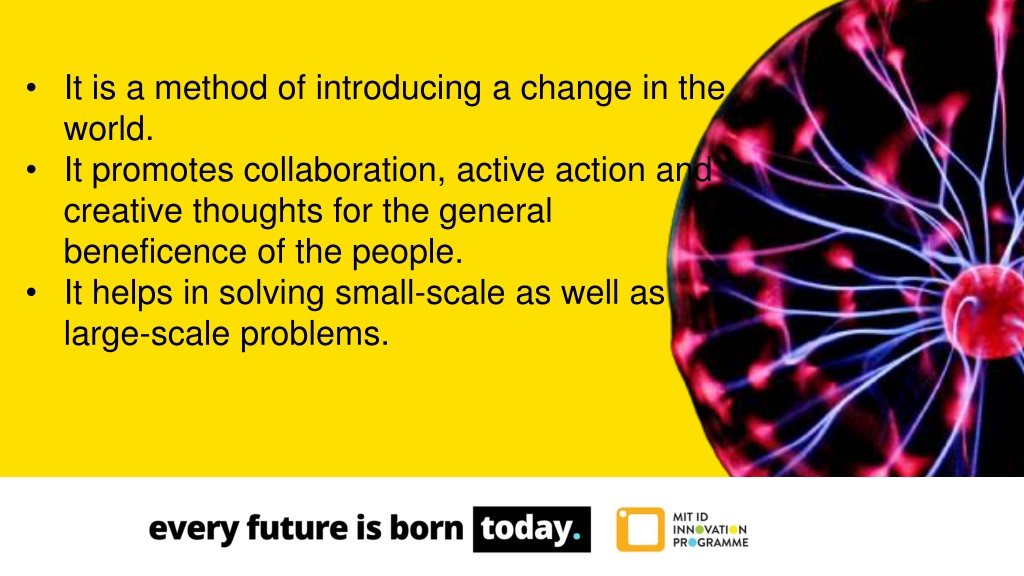 • It is a method of introducing a change in the world.
• It promotes collaboration, active action and creative thoughts for the general beneficence of the people.
• It helps in solving small-scale as well as large-scale problems.

every future is born today.

MIT ID INNOVATION PROGRAMME